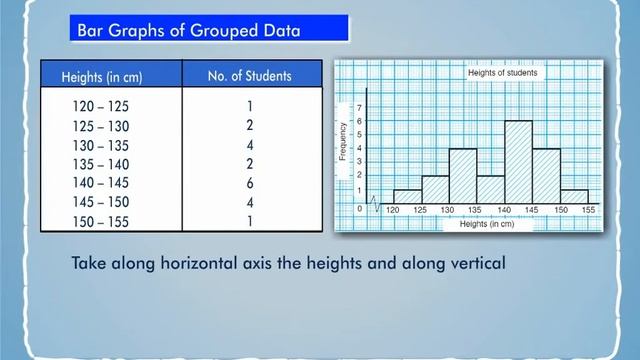 Bar Graphs of Grouped Data

| Heights (in cm) | No. of Students |
|---|---|
| 120 – 125 | 1 |
| 125 – 130 | 2 |
| 130 – 135 | 4 |
| 135 – 140 | 2 |
| 140 – 145 | 6 |
| 145 – 150 | 4 |
| 150 – 155 | 1 |

Heights of students

Frequency

7
6
5
4
3
2
1
0

120 125 130 135 140 145 150 155

Heights (in cm)

Take along horizontal axis the heights and along vertical